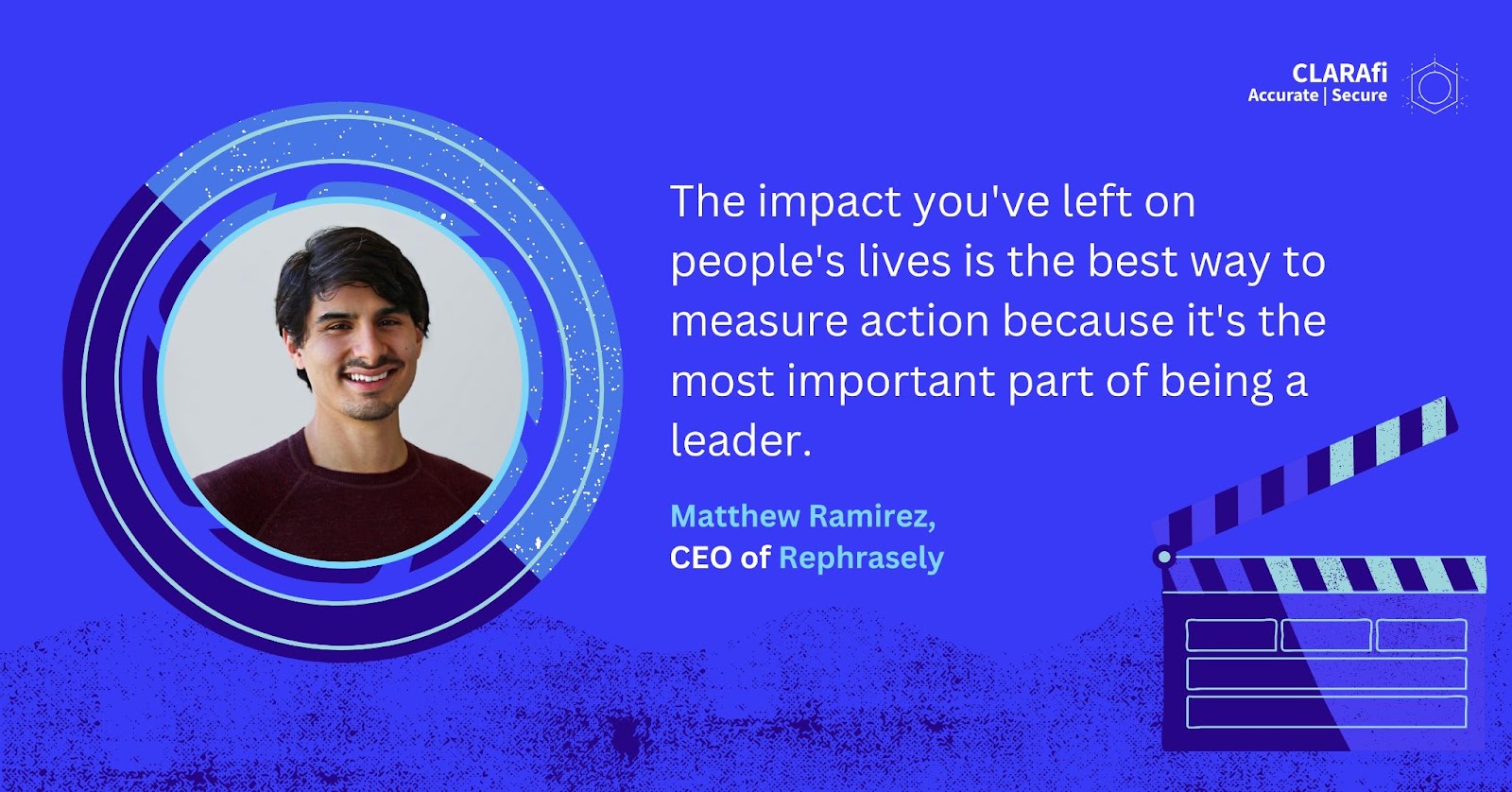 CLARAfi
Accurate | Secure

The impact you've left on people's lives is the best way to measure action because it's the most important part of being a leader.

Matthew Ramirez,
CEO of Rephrasely